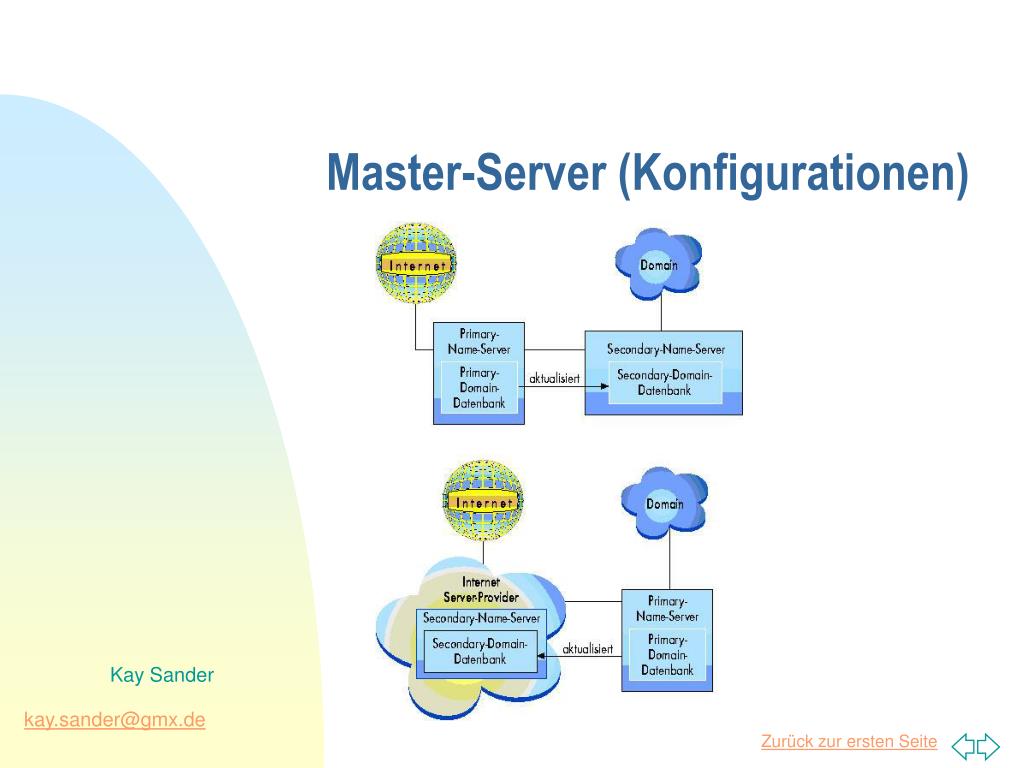 Master-Server (Konfigurationen)

Internet

Domain

Primary-Name-Server

Primary-Domain-Datenbank

aktualisiert

Secondary-Name-Server

Secondary-Domain-Datenbank

Internet

Domain

Internet Server-Provider

Secondary-Name-Server

Secondary-Domain-Datenbank

aktualisiert

Primary-Name-Server

Primary-Domain-Datenbank

Kay Sander

kay.sander@gmx.de

Zurück zur ersten Seite